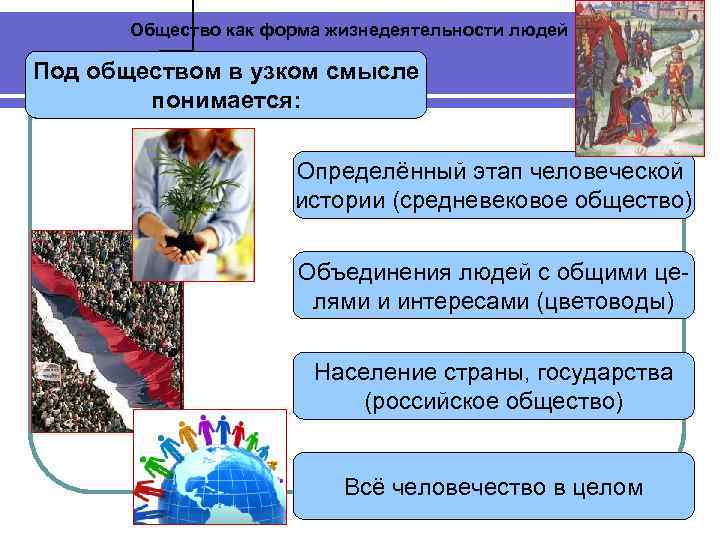 Общество как форма жизнедеятельности людей

Под обществом в узком смысле понимается:

Определённый этап человеческой истории (средневековое общество)

Объединения людей с общими целями и интересами (цветоводы)

Население страны, государства (российское общество)

Всё человечество в целом